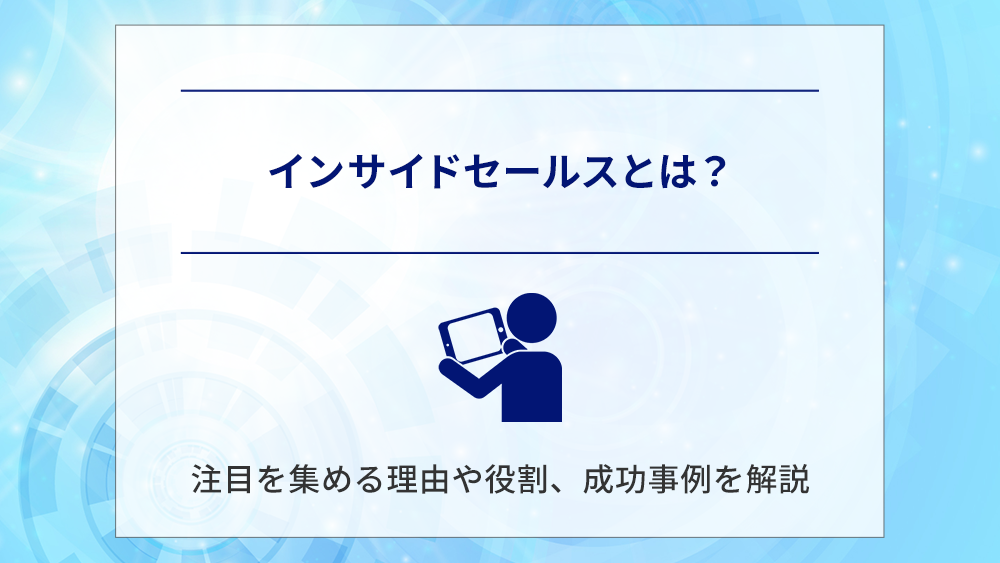 インサイドセールスとは？

注目を集める理由や役割、成功事例を解説